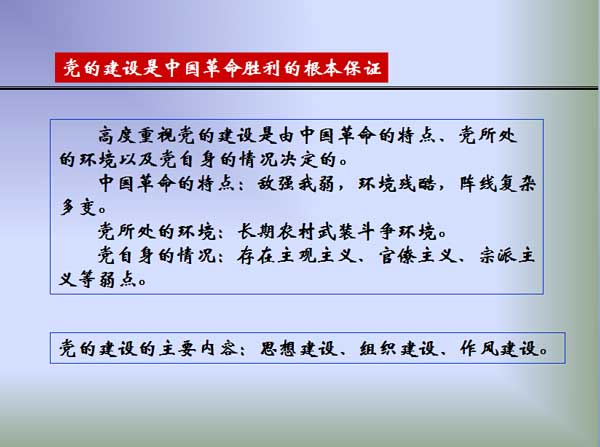 党的建设是中国革命胜利的根本保证

高度重视党的建设是由中国革命的特点、党所处的环境以及党自身的情况决定的。

中国革命的特点：敌强我弱，环境残酷，阵线复杂多变。

党所处的环境：长期农村武装斗争环境。

党自身的情况：存在主观主义、官僚主义、宗派主义等弱点。

党的建设的主要内容：思想建设、组织建设、作风建设。